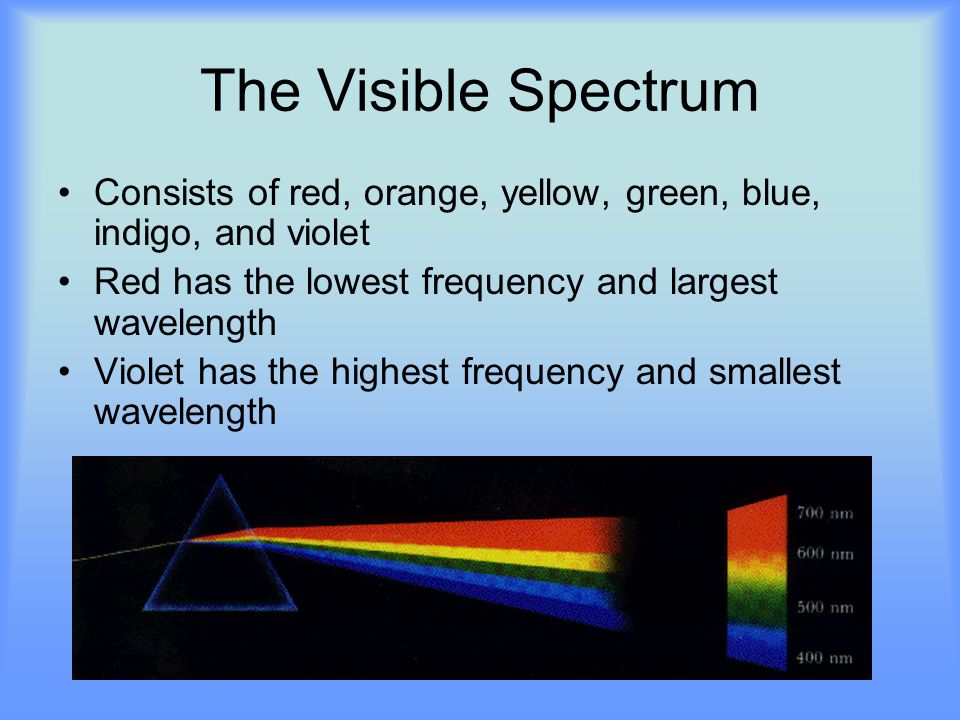 The Visible Spectrum

• Consists of red, orange, yellow, green, blue, indigo, and violet
• Red has the lowest frequency and largest wavelength
• Violet has the highest frequency and smallest wavelength

700 nm
600 nm
500 nm
400 nm